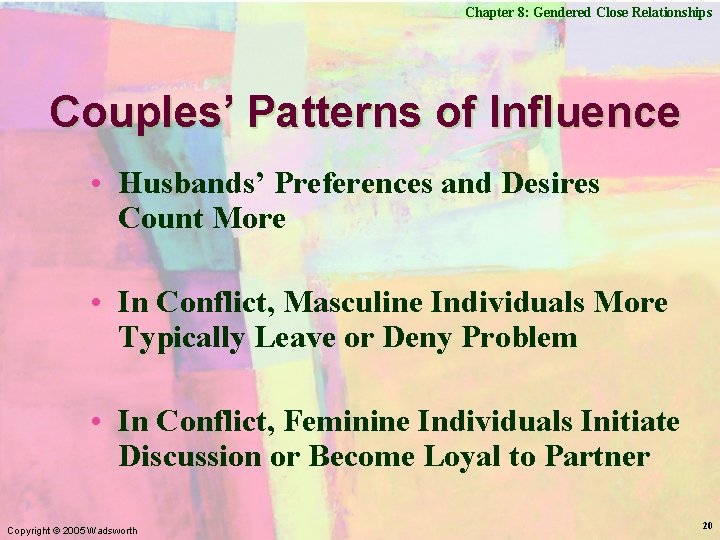 Chapter 8: Gendered Close Relationships

Couples' Patterns of Influence

• Husbands' Preferences and Desires Count More

• In Conflict, Masculine Individuals More Typically Leave or Deny Problem

• In Conflict, Feminine Individuals Initiate Discussion or Become Loyal to Partner

Copyright © 2005 Wadsworth

20